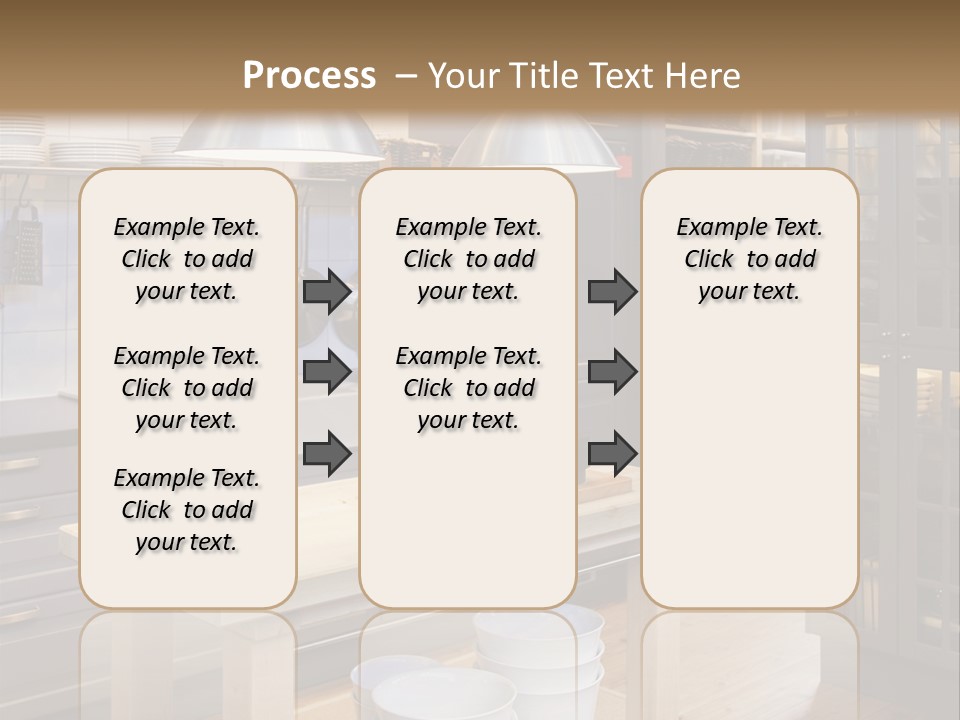 Process – Your Title Text Here

Example Text. Click to add your text.

Example Text. Click to add your text.

Example Text. Click to add your text.

Example Text. Click to add your text.

Example Text. Click to add your text.

Example Text. Click to add your text.